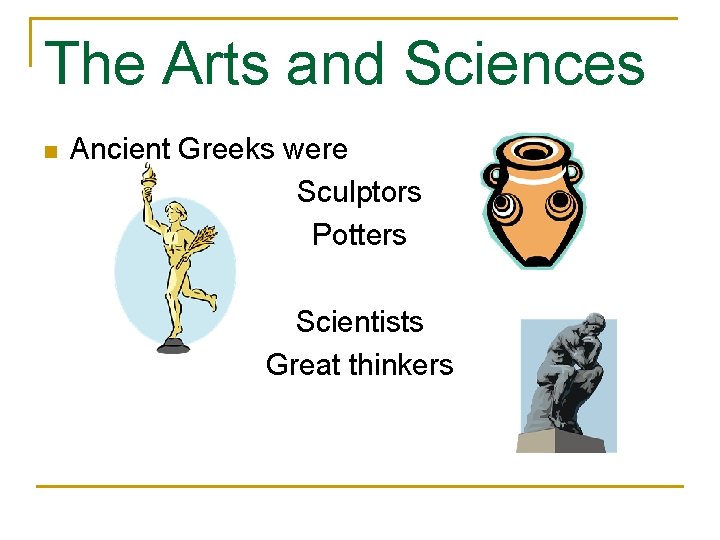 The Arts and Sciences

Ancient Greeks were

Sculptors
Potters

Scientists
Great thinkers